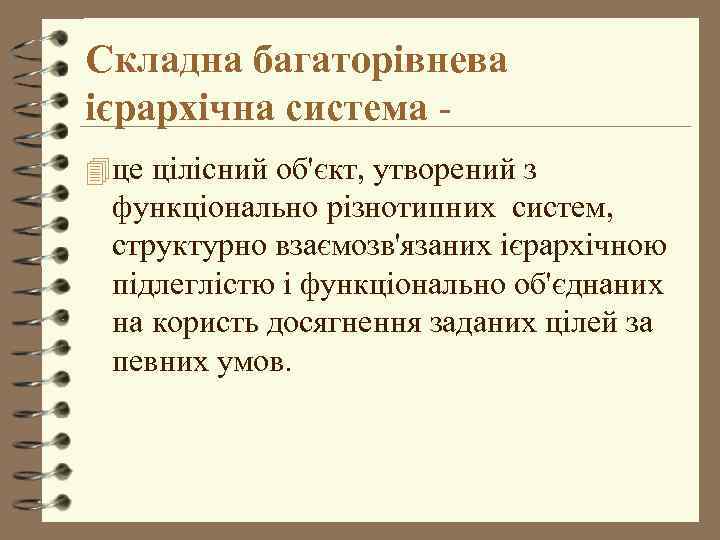 Складна багаторівнева ієрархічна система -

це цілісний об'єкт, утворений з функціонально різнотипних систем, структурно взаємозв'язаних ієрархічною підлеглістю і функціонально об'єднаних на користь досягнення заданих цілей за певних умов.